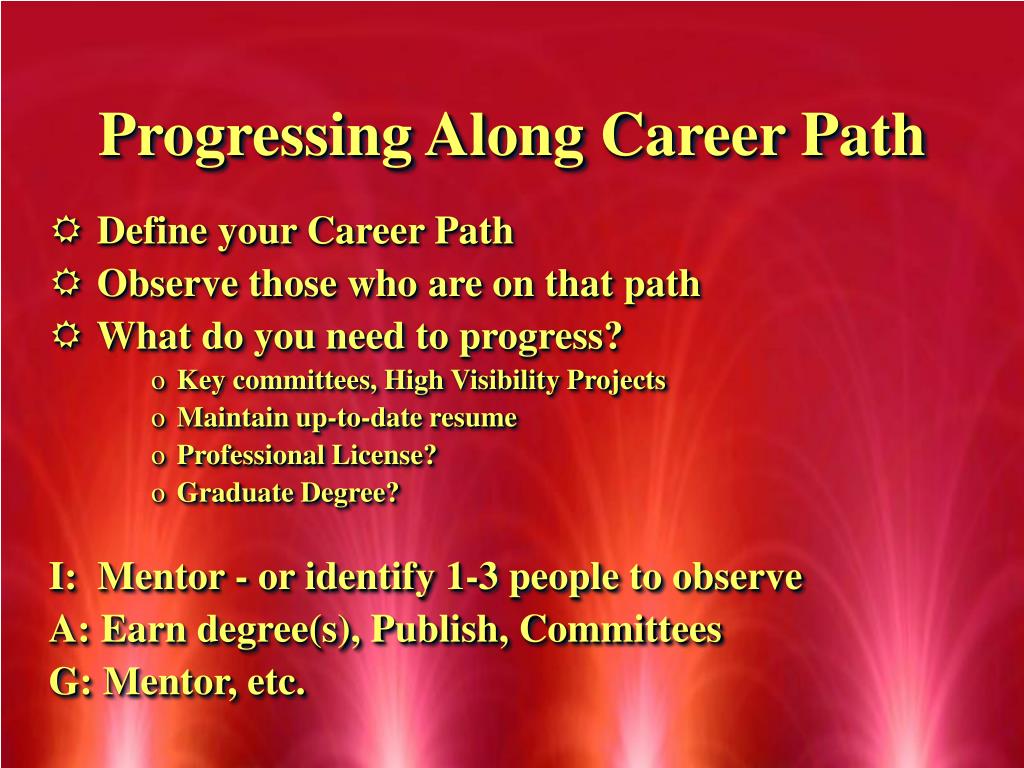 Progressing Along Career Path

☼ Define your Career Path
☼ Observe those who are on that path
☼ What do you need to progress?
o Key committees, High Visibility Projects
o Maintain up-to-date resume
o Professional License?
o Graduate Degree?

I: Mentor - or identify 1-3 people to observe
A: Earn degree(s), Publish, Committees
G: Mentor, etc.